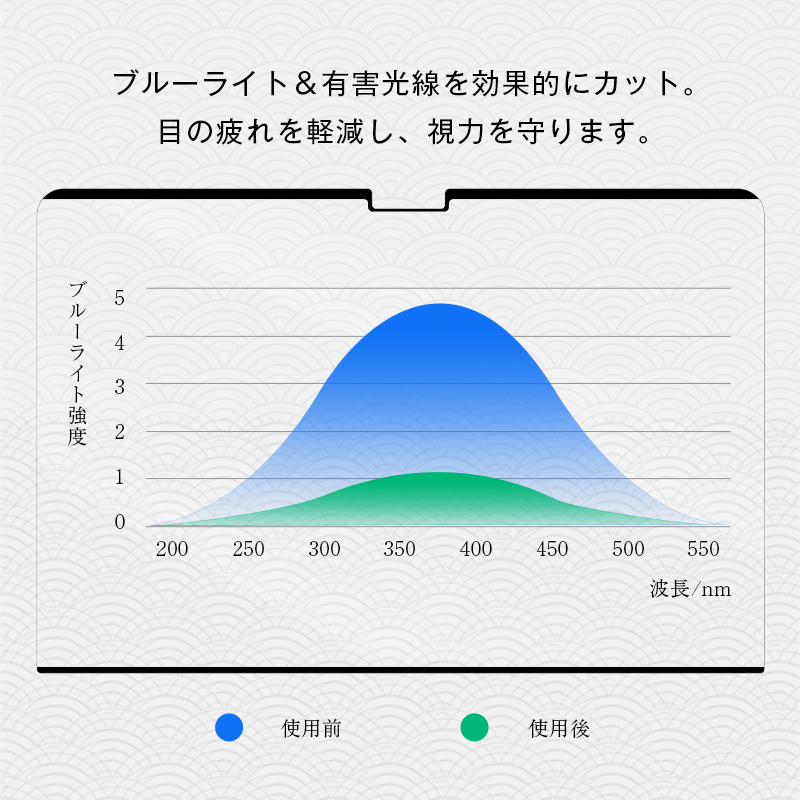 ブルーライト＆有害光線を効果的にカット。
目の疲れを軽減し、視力を守ります。

ブルーライト強度

5
4
3
2
1
0

200 250 300 350 400 450 500 550

波長/nm

使用前 使用後